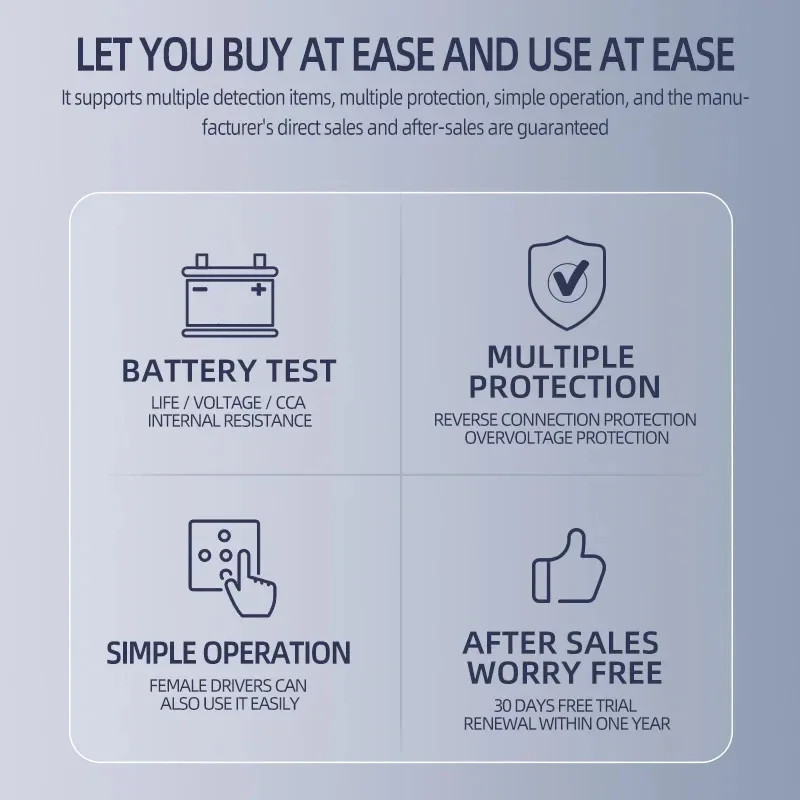 LET YOU BUY AT EASE AND USE AT EASE

It supports multiple detection items, multiple protection, simple operation, and the manufacturer's direct sales and after-sales are guaranteed

BATTERY TEST
LIFE / VOLTAGE / CCA
INTERNAL RESISTANCE

MULTIPLE PROTECTION
REVERSE CONNECTION PROTECTION
OVERVOLTAGE PROTECTION

SIMPLE OPERATION
FEMALE DRIVERS CAN ALSO USE IT EASILY

AFTER SALES WORRY FREE
30 DAYS FREE TRIAL
RENEWAL WITHIN ONE YEAR